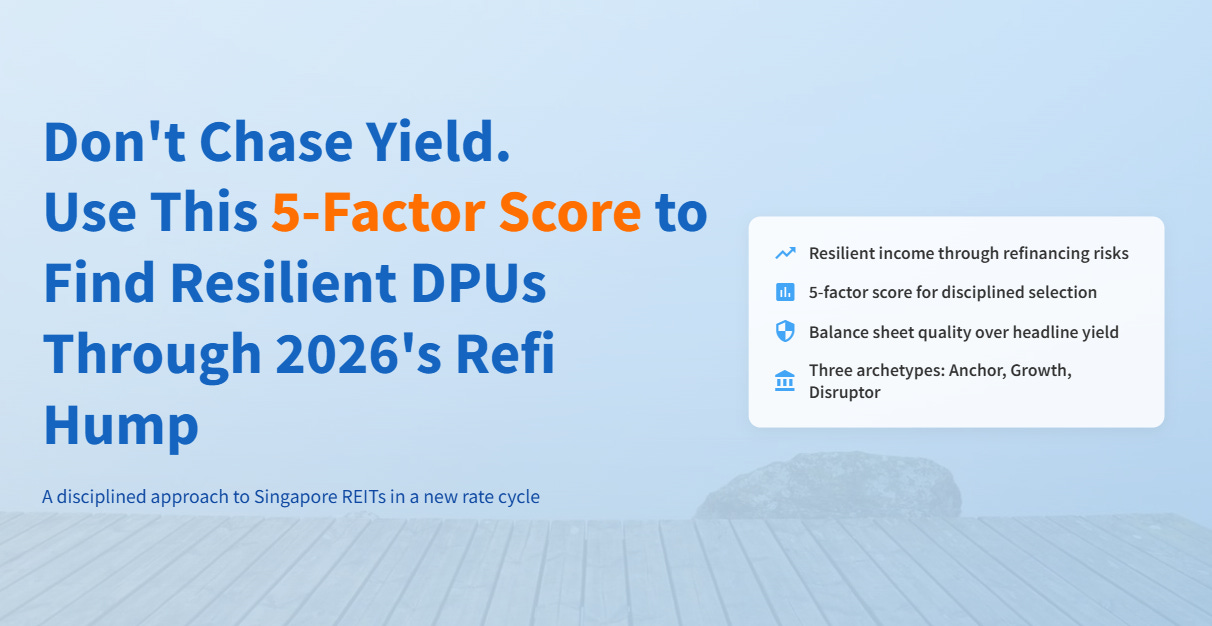 Don't Chase Yield.
Use This 5-Factor Score to Find Resilient DPUs Through 2026's Refi Hump

A disciplined approach to Singapore REITs in a new rate cycle

Resilient income through refinancing risks

5-factor score for disciplined selection

Balance sheet quality over headline yield

Three archetypes: Anchor, Growth, Disruptor